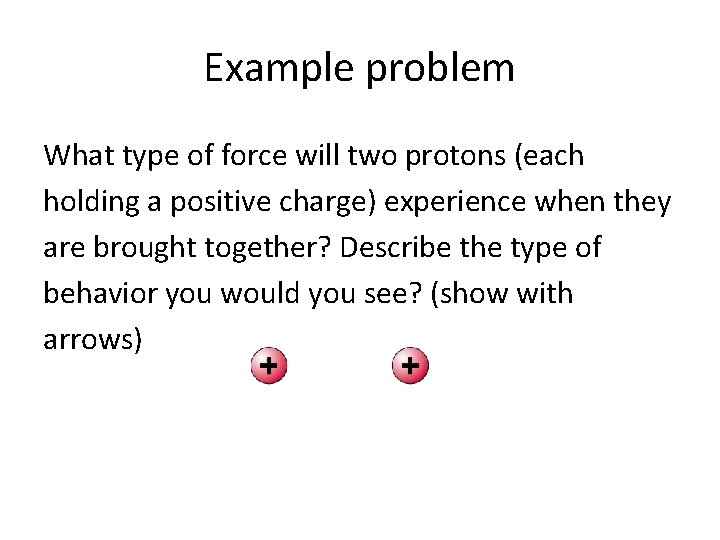 Example problem

What type of force will two protons (each holding a positive charge) experience when they are brought together? Describe the type of behavior you would you see? (show with arrows)

+ +